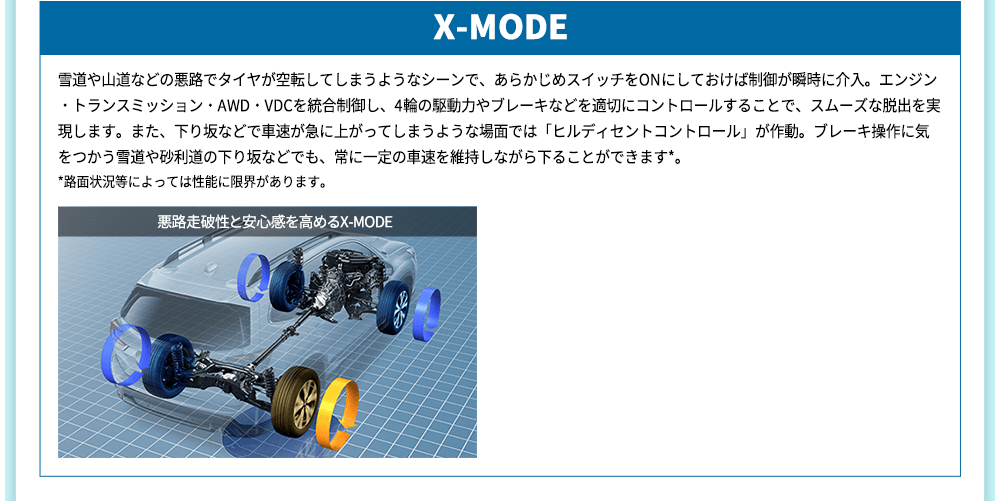 X-MODE

雪道や山道などの悪路でタイヤが空転してしまうようなシーンで、あらかじめスイッチをONにしておけば制御が瞬時に介入。エンジン・トランスミッション・AWD・VDCを統合制御し、4輪の駆動力やブレーキなどを適切にコントロールすることで、スムーズな脱出を実現します。また、下り坂などで車速が急に上がってしまうような場面では「ヒルディセントコントロール」が作動。ブレーキ操作に気をつかう雪道や砂利道の下り坂などでも、常に一定の車速を維持しながら下ることができます*。
*路面状況等によっては性能に限界があります。

悪路走破性と安心感を高めるX-MODE